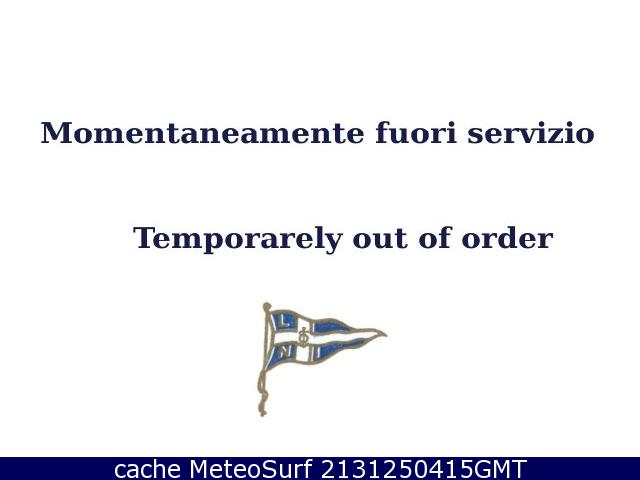 Momentaneamente fuori servizio

Temporarely out of order

L
N I

cache MeteoSurf 2131250415GMT